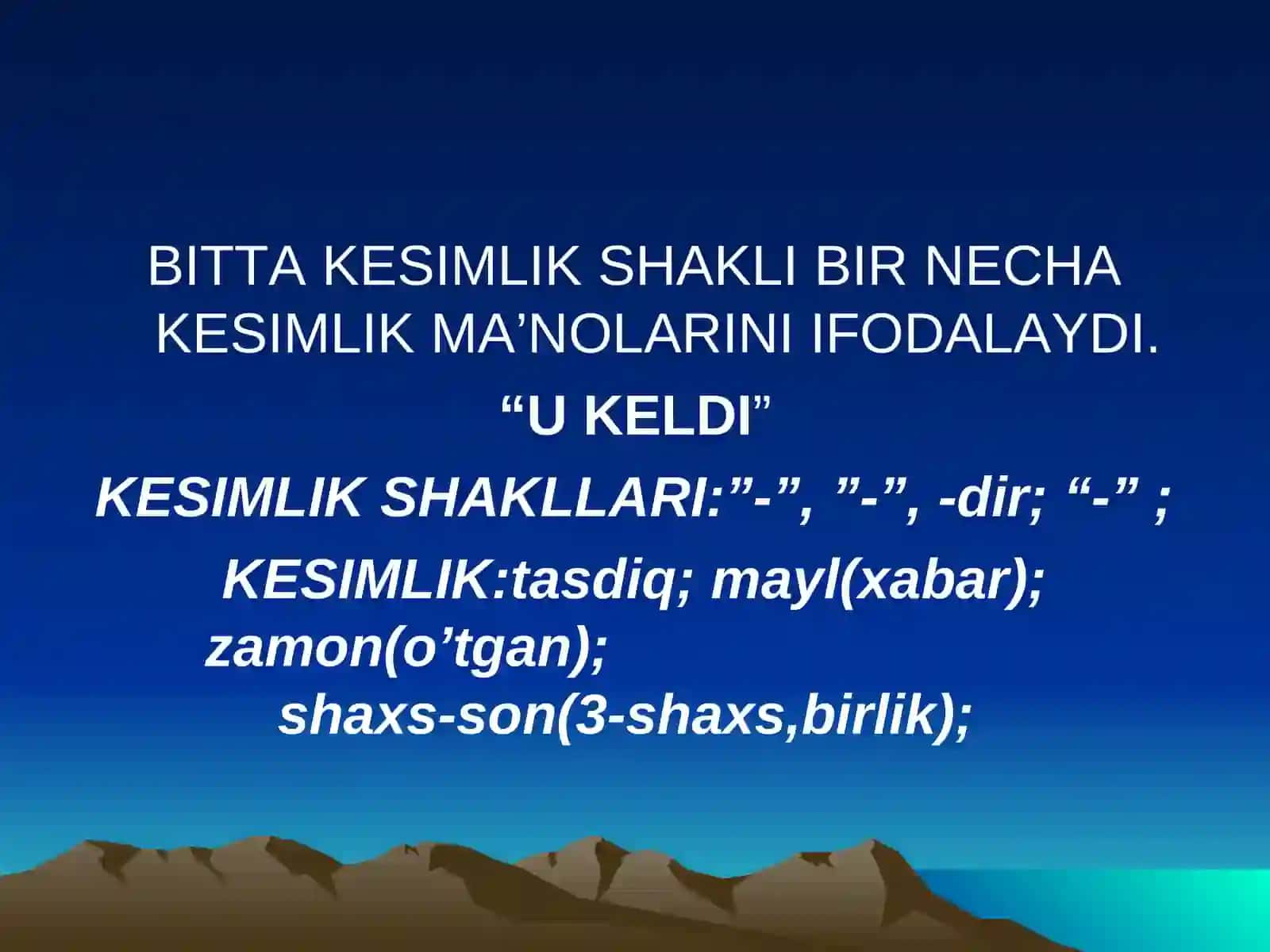 BITTA KESIMLIK SHAKLI BIR NECHA KESIMLIK MA’NOLARINI IFODALAYDI.

“U KELDI”

KESIMLIK SHAKLLARI:”-”, ”-”, -dir; “-” ;

KESIMLIK:tasdiq; mayl(xabar); zamon(o’tgan); shaxs-son(3-shaxs,birlik);